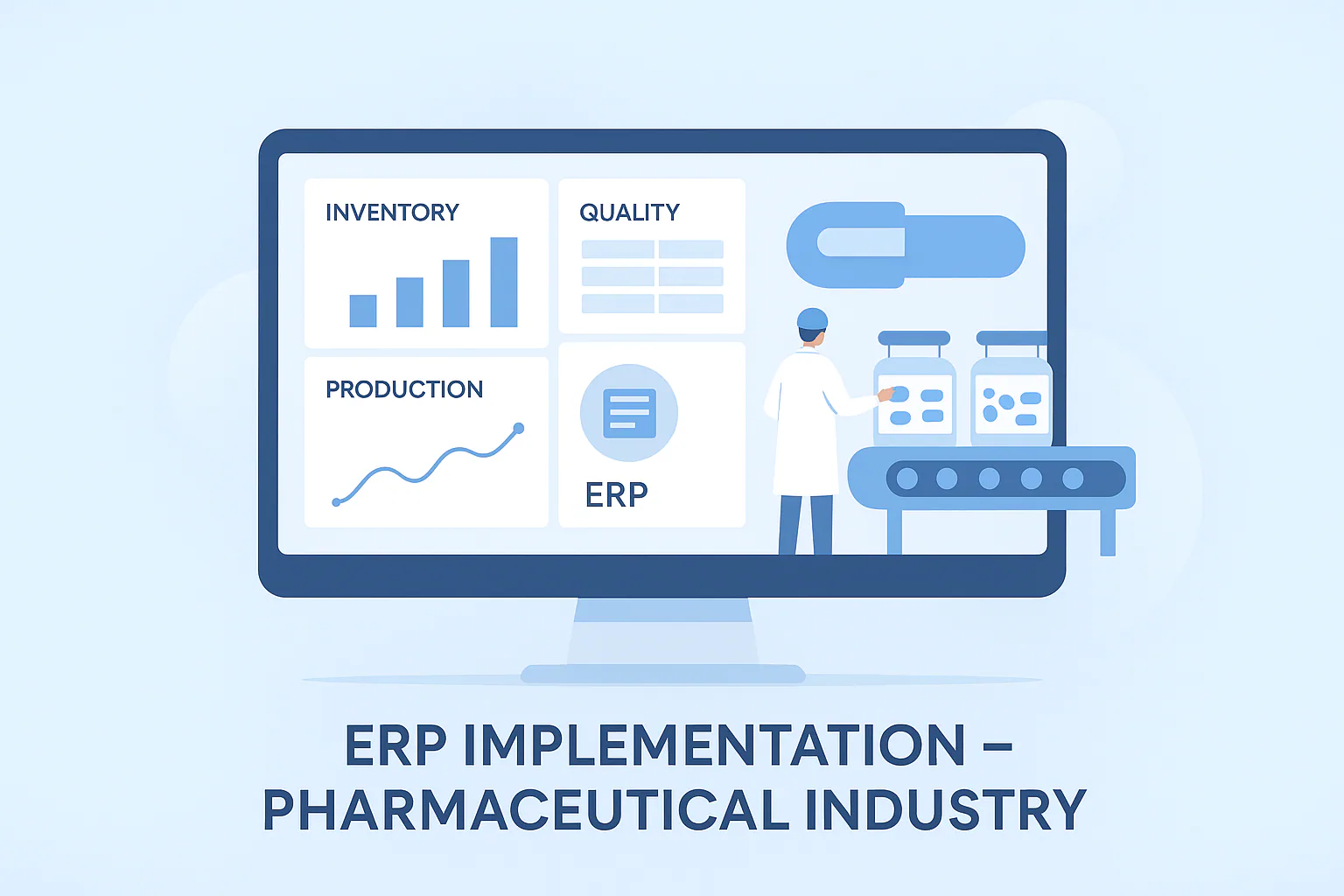 INVENTORY

QUALITY

PRODUCTION

ERP

ERP IMPLEMENTATION – PHARMACEUTICAL INDUSTRY